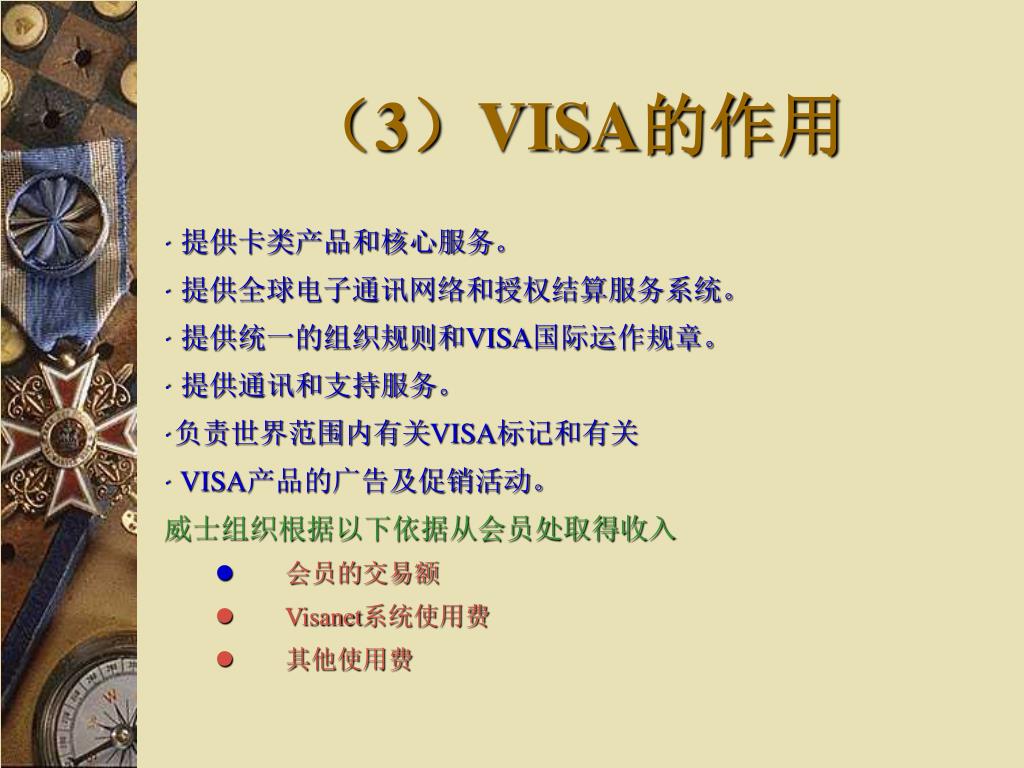 （3）VISA的作用

· 提供卡类产品和核心服务。

· 提供全球电子通讯网络和授权结算服务系统。

· 提供统一的组织规则和VISA国际运作规章。

· 提供通讯和支持服务。

·负责世界范围内有关VISA标记和有关

· VISA产品的广告及促销活动。

威士组织根据以下依据从会员处取得收入

● 会员的交易额

● Visanet系统使用费

● 其他使用费